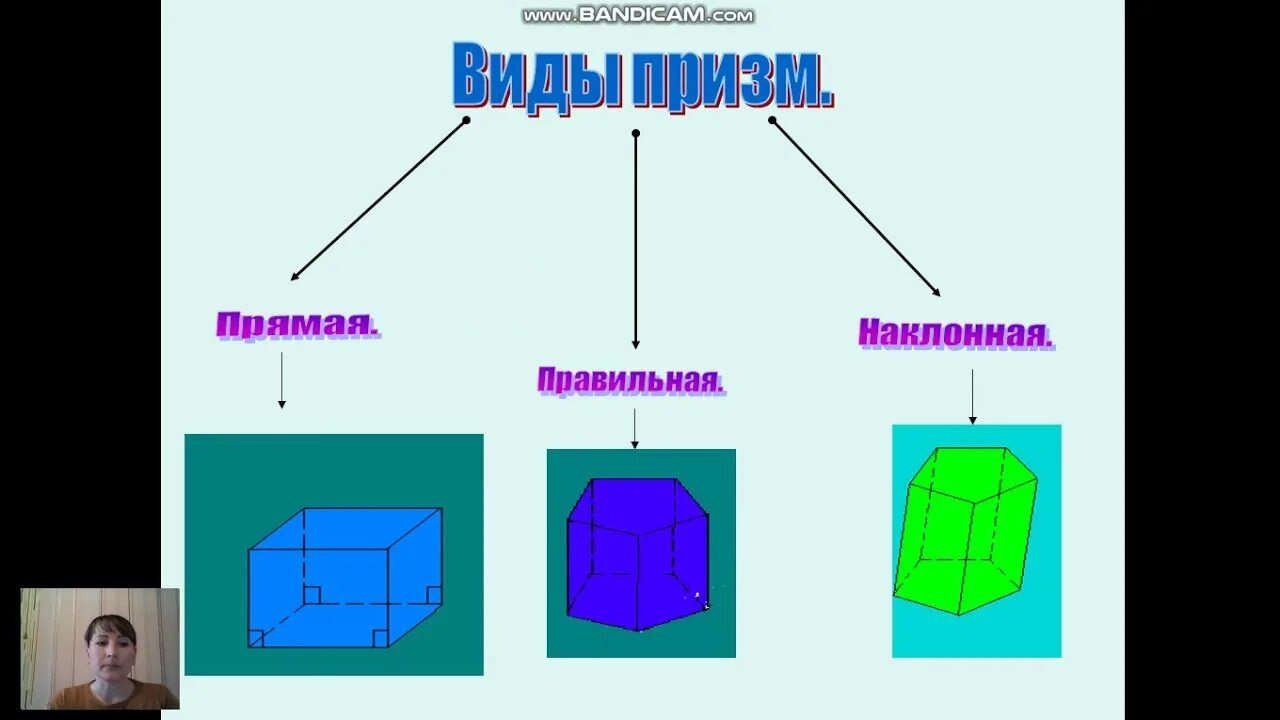 www.BANDICAM.com

Виды призм.

Прямая.

Правильная.

Наклонная.